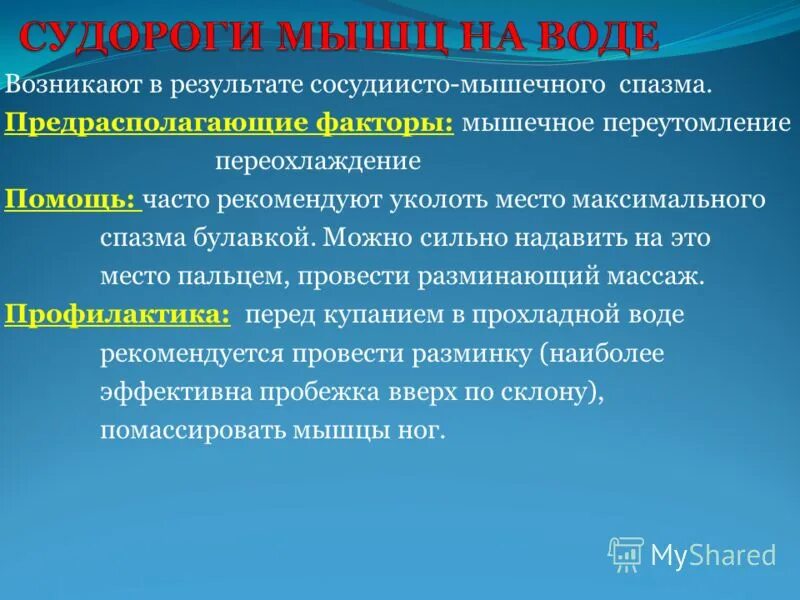 СУДОРОГИ МЫШЦ НА ВОДЕ

Возникают в результате сосудиисто-мышечного спазма.

Предрасполагающие факторы: мышечное переутомление переохлаждение

Помощь: часто рекомендуют уколоть место максимального спазма булавкой. Можно сильно надавить на это место пальцем, провести разминающий массаж.

Профилактика: перед купанием в прохладной воде рекомендуется провести разминку (наиболее эффективна пробежка вверх по склону), помассировать мышцы ног.

MyShared